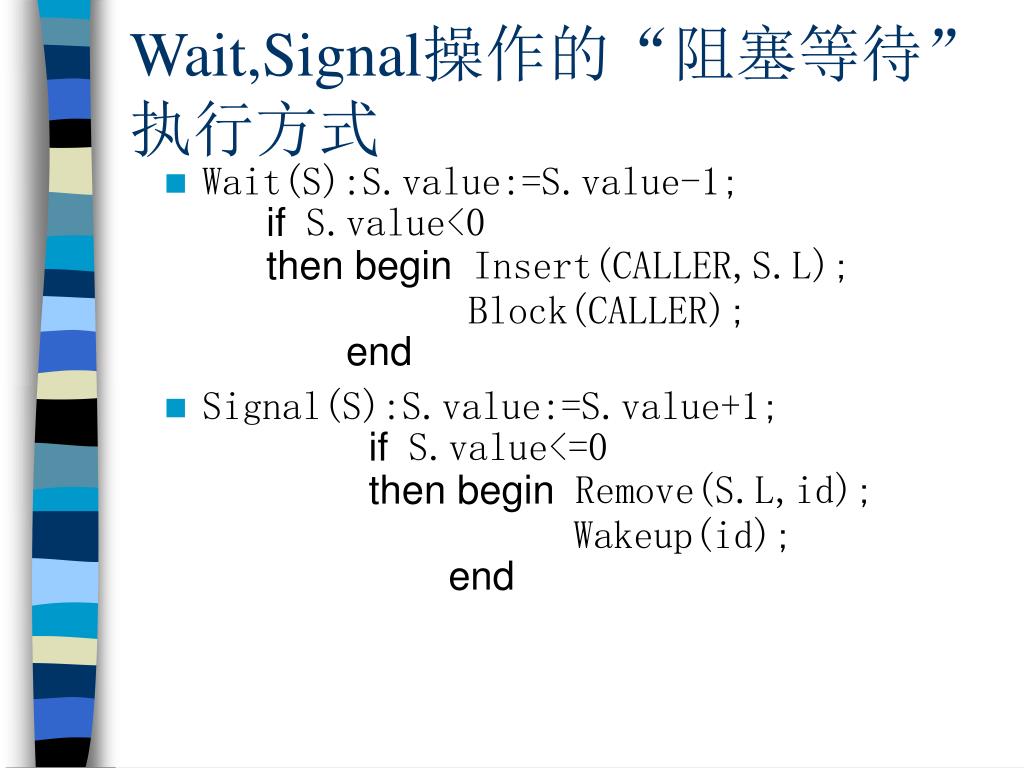 Wait,Signal操作的“阻塞等待”执行方式

Wait(S):S.value:=S.value-1;
if S.value<0
then begin Insert(CALLER,S.L);
Block(CALLER);
end

Signal(S):S.value:=S.value+1;
if S.value<=0
then begin Remove(S.L,id);
Wakeup(id);
end